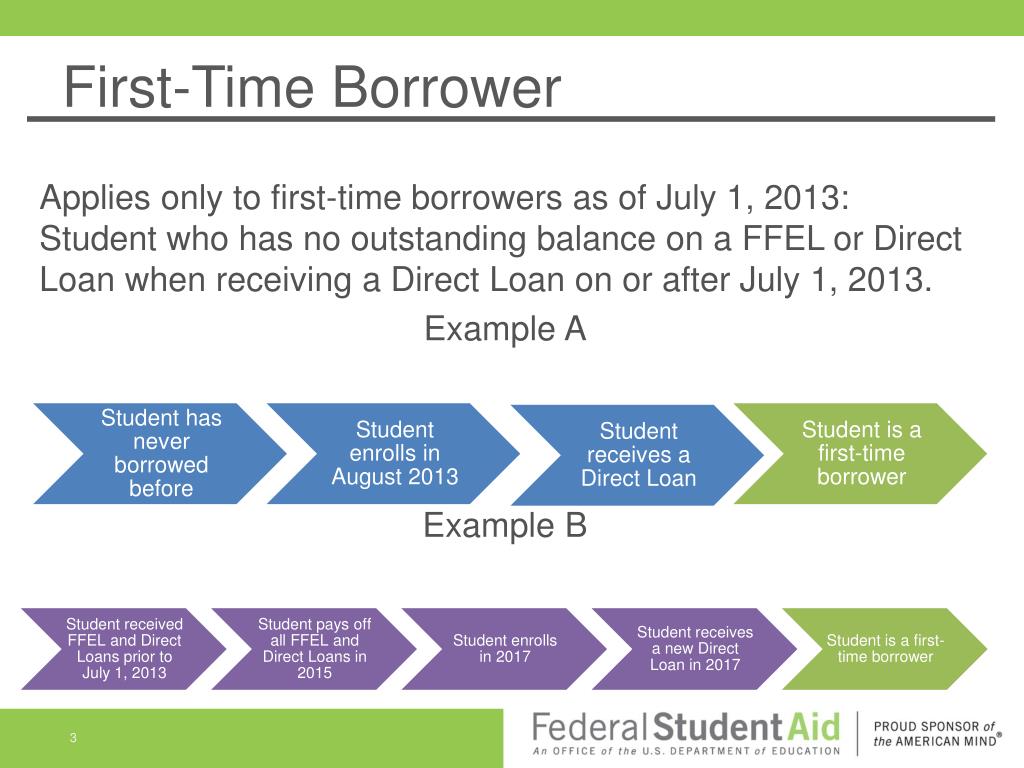 First-Time Borrower

Applies only to first-time borrowers as of July 1, 2013: Student who has no outstanding balance on a FFEL or Direct Loan when receiving a Direct Loan on or after July 1, 2013.

Example A

Student has never borrowed before

Student enrolls in August 2013

Student receives a Direct Loan

Student is a first-time borrower

Example B

Student received FFEL and Direct Loans prior to July 1, 2013

Student pays off all FFEL and Direct Loans in 2015

Student enrolls in 2017

Student receives a new Direct Loan in 2017

Student is a first-time borrower

3

Federal Student Aid
An OFFICE of the U.S. DEPARTMENT of EDUCATION

PROUD SPONSOR of the AMERICAN MIND®